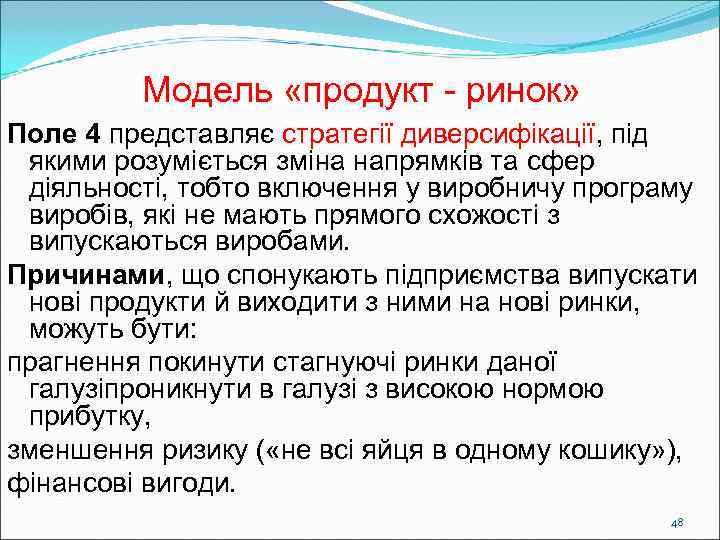 Модель «продукт - ринок»

Поле 4 представляє стратегії диверсифікації, під якими розуміється зміна напрямків та сфер діяльності, тобто включення у виробничу програму виробів, які не мають прямого схожості з випускаються виробами.

Причинами, що спонукають підприємства випускати нові продукти й виходити з ними на нові ринки, можуть бути:

прагнення покинути стагнуючі ринки даної галузіпроникнути в галузі з високою нормою прибутку,

зменшення ризику («не всі яйця в одному кошику»),

фінансові вигоди.

48